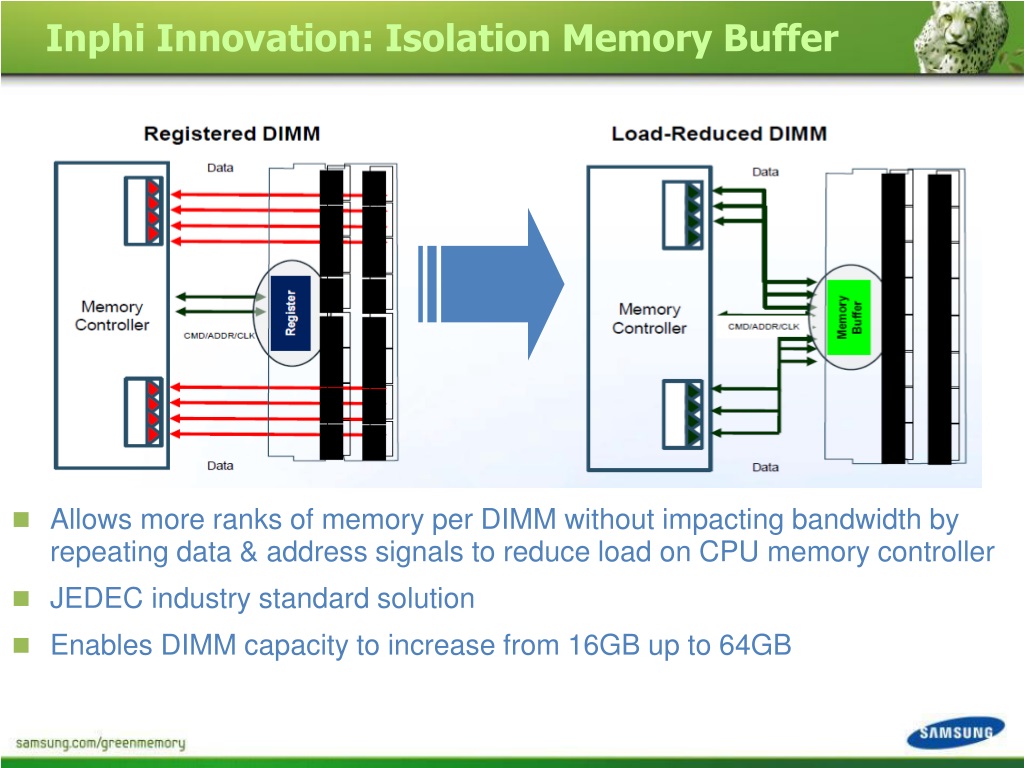 Inphi Innovation: Isolation Memory Buffer

Registered DIMM

Data

Memory Controller

CMD/ADDR/CLK

Register

Data

Load-Reduced DIMM

Data

Memory Controller

CMD/ADDR/CLK

Memory Buffer

Data

Allows more ranks of memory per DIMM without impacting bandwidth by repeating data & address signals to reduce load on CPU memory controller

JEDEC industry standard solution

Enables DIMM capacity to increase from 16GB up to 64GB

samsung.com/greenmemory

SAMSUNG